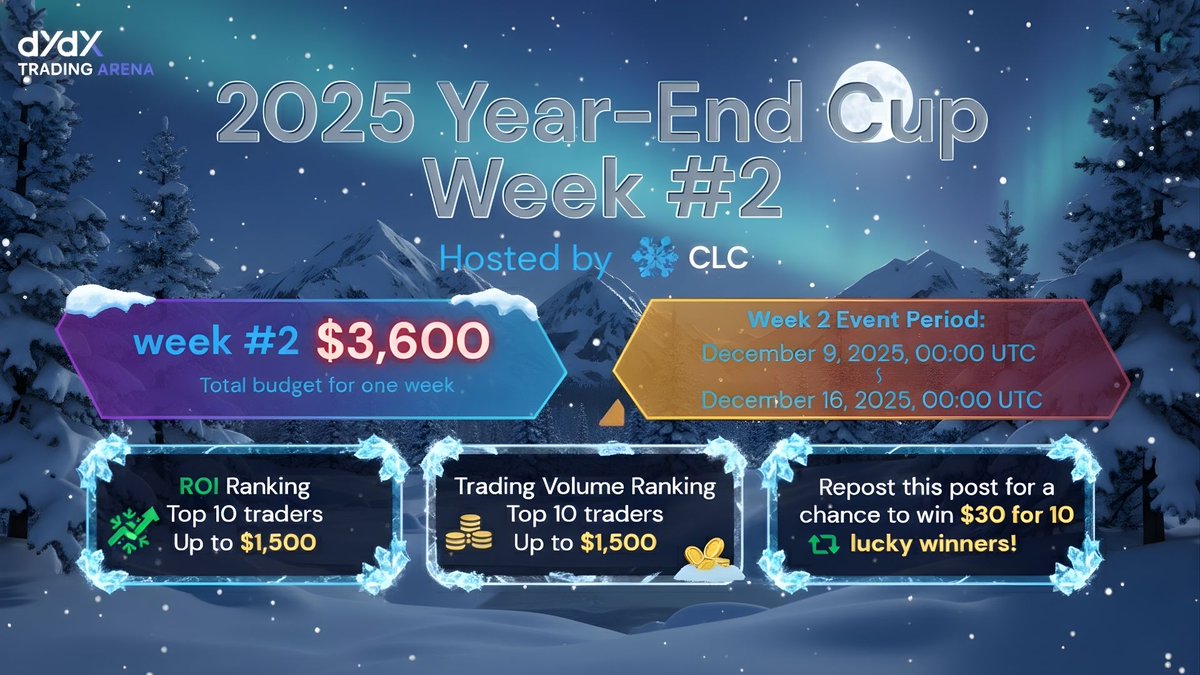 dYdX
TRADING ARENA

2025 Year-End Cup
Week #2

Hosted by CLC

week #2 $3,600
Total budget for one week

Week 2 Event Period:
December 9, 2025, 00:00 UTC
~
December 16, 2025, 00:00 UTC

ROI Ranking
Top 10 traders
Up to $1,500

Trading Volume Ranking
Top 10 traders
Up to $1,500

Repost this post for a chance to win $30 for 10 lucky winners!